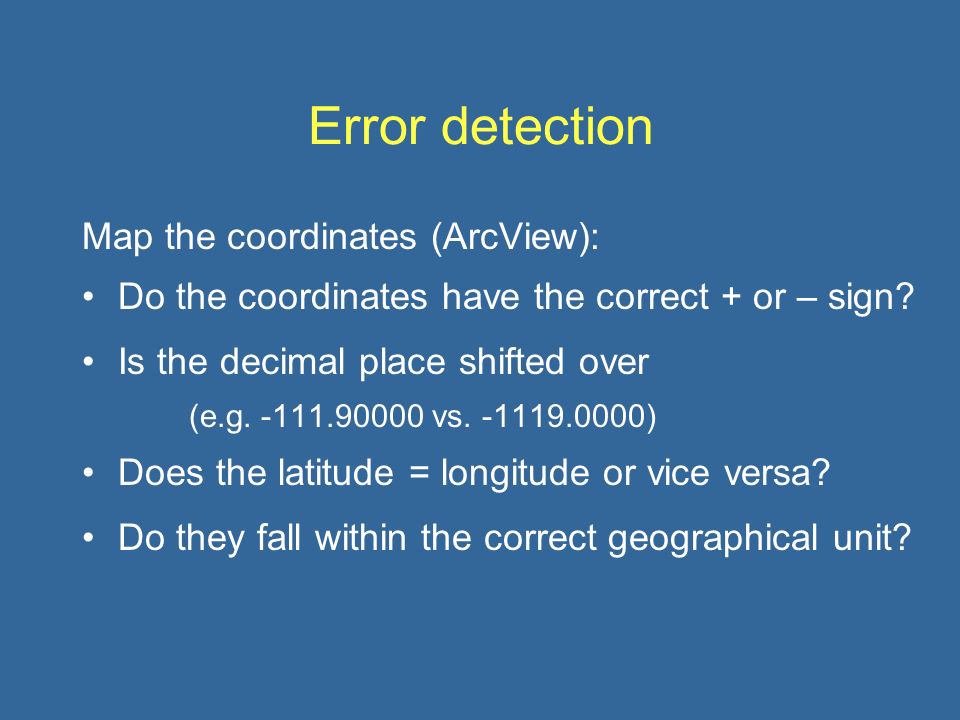 Error detection

Map the coordinates (ArcView):

• Do the coordinates have the correct + or – sign?

• Is the decimal place shifted over

(e.g. -111.90000 vs. -1119.0000)

• Does the latitude = longitude or vice versa?

• Do they fall within the correct geographical unit?